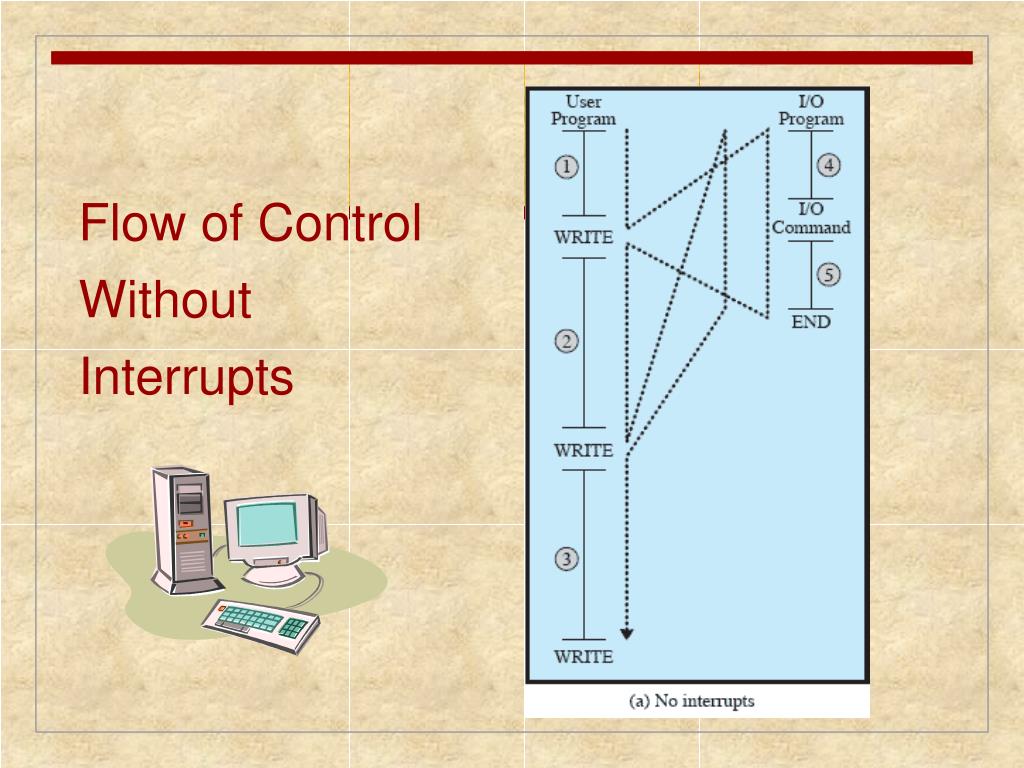 Flow of Control Without Interrupts

User Program

1

WRITE

2

WRITE

3

WRITE

I/O Program

4

I/O Command

5

END

(a) No interrupts